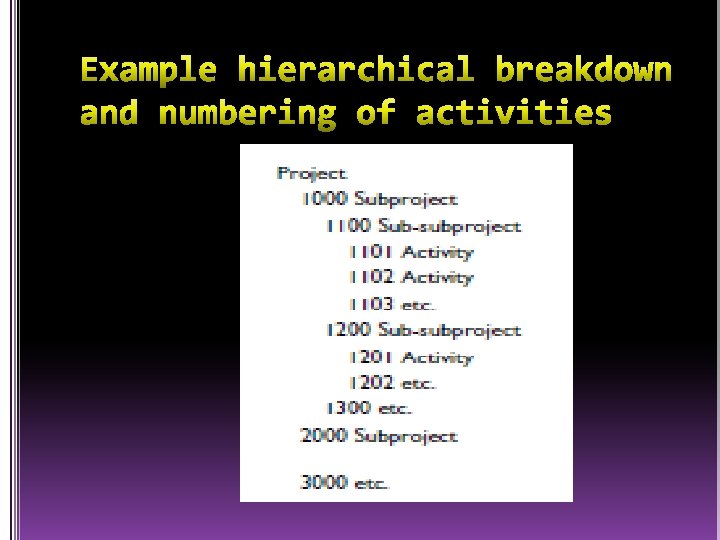 Example hierarchical breakdown and numbering of activities

Project
1000 Subproject
1100 Sub-subproject
1101 Activity
1102 Activity
1103 etc.
1200 Sub-subproject
1201 Activity
1202 etc.
1300 etc.
2000 Subproject

3000 etc.